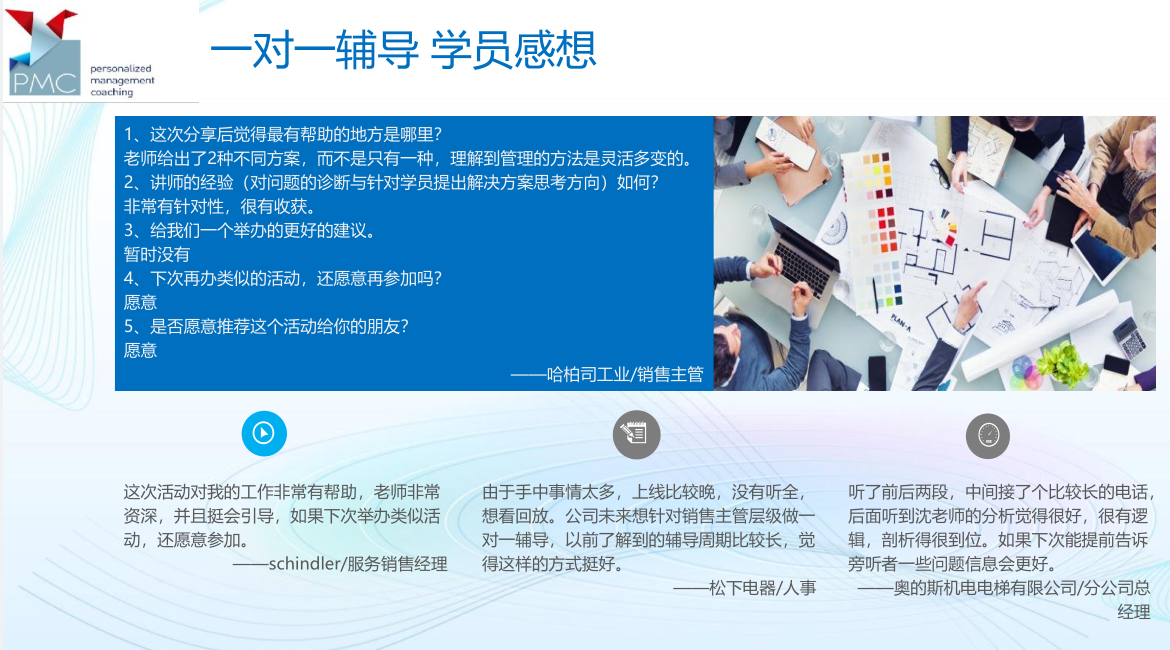 PMC
personalized management coaching

一对一辅导 学员感想

1、这次分享后觉得最有帮助的地方是哪里？
老师给出了2种不同方案，而不是只有一种，理解到管理的方法是灵活多变的。
2、讲师的经验（对问题的诊断与针对学员提出解决方案思考方向）如何？
非常有针对性，很有收获。
3、给我们一个举办的更好的建议。
暂时没有
4、下次再办类似的活动，还愿意再参加吗？
愿意
5、是否愿意推荐这个活动给你的朋友？
愿意
——哈柏司工业/销售主管

PLAN-A

这次活动对我的工作非常有帮助，老师非常资深，并且挺会引导，如果下次举办类似活动，还愿意参加。
——schindler/服务销售经理

由于手中事情太多，上线比较晚，没有听全，想看回放。公司未来想针对销售主管层级做一对一辅导，以前了解到的辅导周期比较长，觉得这样的方式挺好。
——松下电器/人事

听了前后两段，中间接了个比较长的电话，后面听到沈老师的分析觉得很好，很有逻辑，剖析得很到位。如果下次能提前告诉旁听者一些问题信息会更好。
——奥的斯机电电梯有限公司/分公司总经理